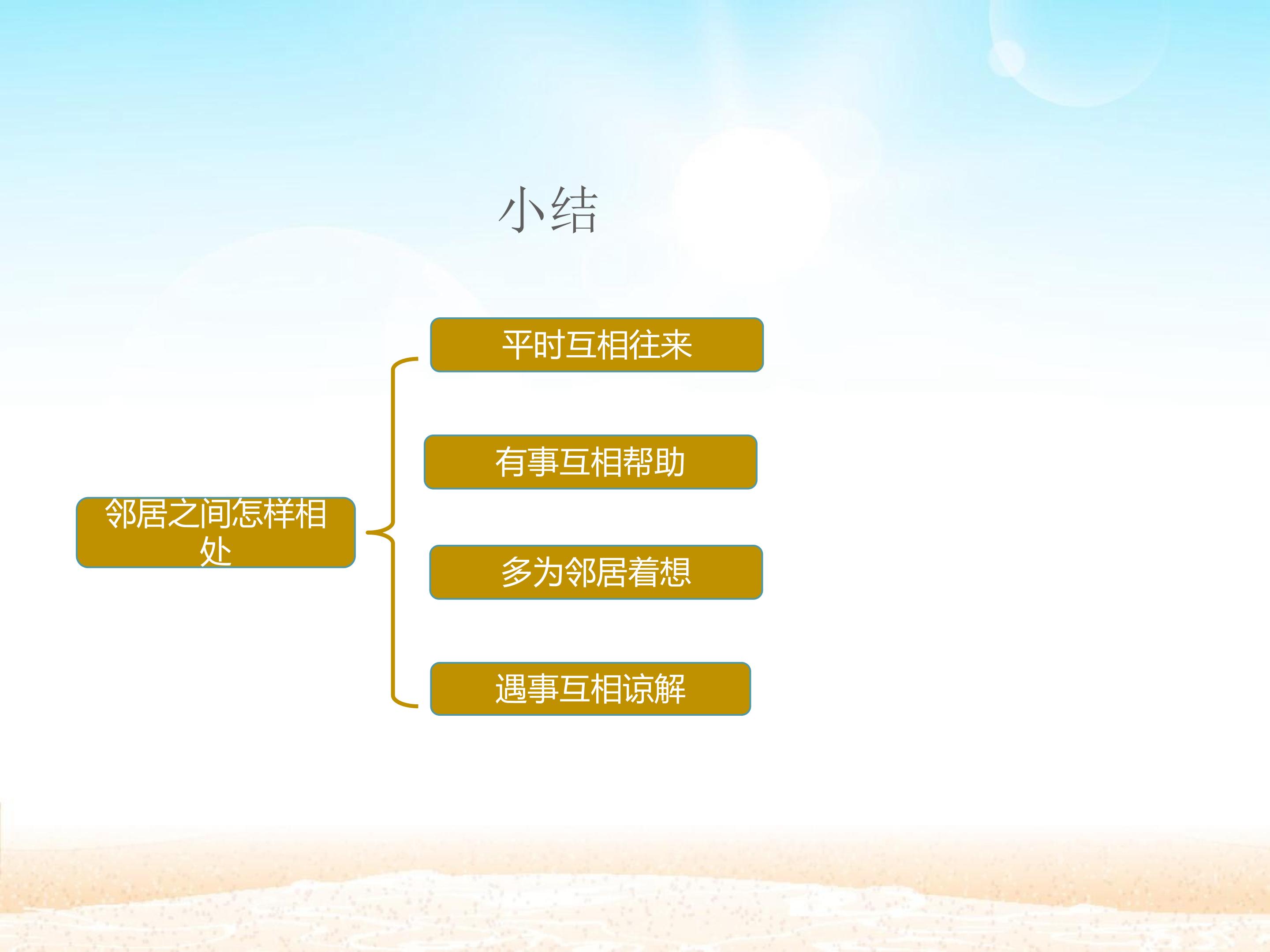 小结

邻居之间怎样相处

平时互相往来

有事互相帮助

多为邻居着想

遇事互相谅解